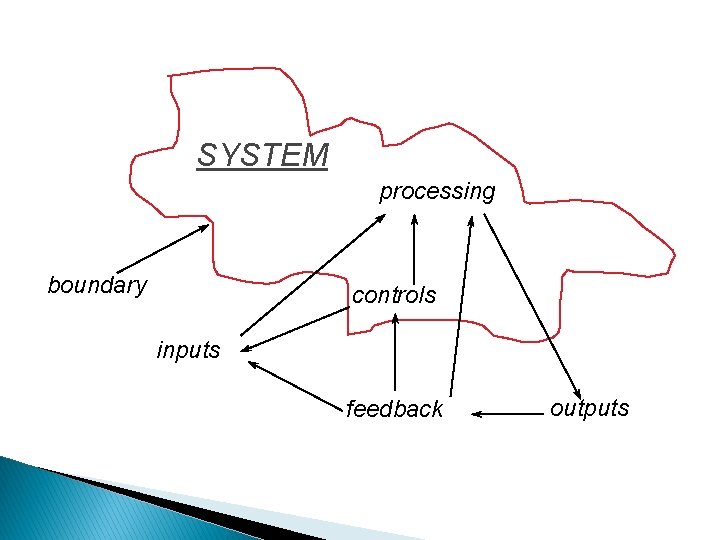 SYSTEM

processing

boundary

controls

inputs

feedback

outputs